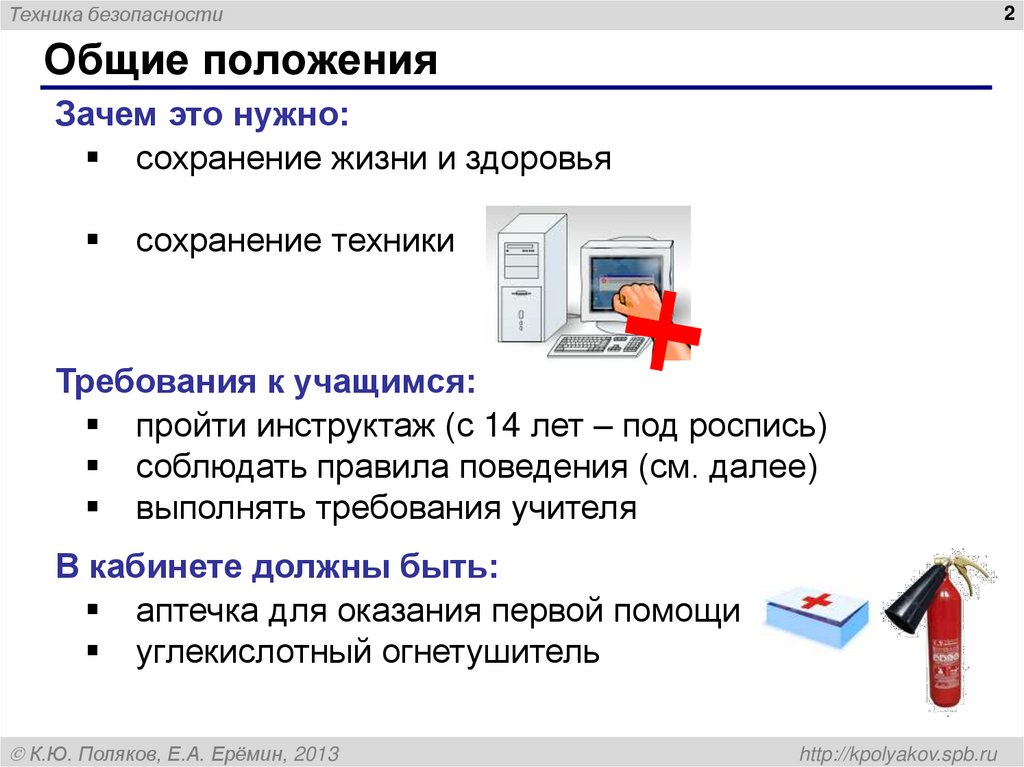 Техника безопасности

2

Общие положения

Зачем это нужно:

▪ сохранение жизни и здоровья

▪ сохранение техники

Требования к учащимся:

▪ пройти инструктаж (с 14 лет – под роспись)
▪ соблюдать правила поведения (см. далее)
▪ выполнять требования учителя

В кабинете должны быть:

▪ аптечка для оказания первой помощи
▪ углекислотный огнетушитель

© К.Ю. Поляков, Е.А. Ерёмин, 2013

http://kpolyakov.spb.ru